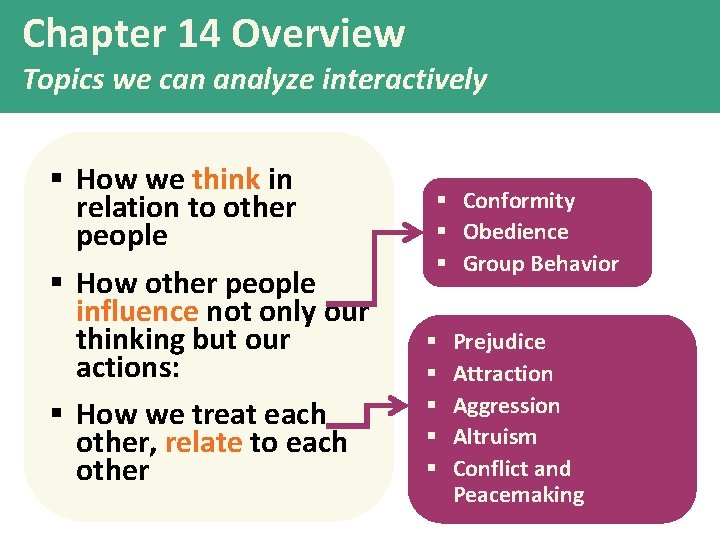 Chapter 14 Overview
Topics we can analyze interactively

▪ How we think in relation to other people
▪ How other people influence not only our thinking but our actions:
▪ How we treat each other, relate to each other

▪ Conformity
▪ Obedience
▪ Group Behavior

▪ Prejudice
▪ Attraction
▪ Aggression
▪ Altruism
▪ Conflict and Peacemaking